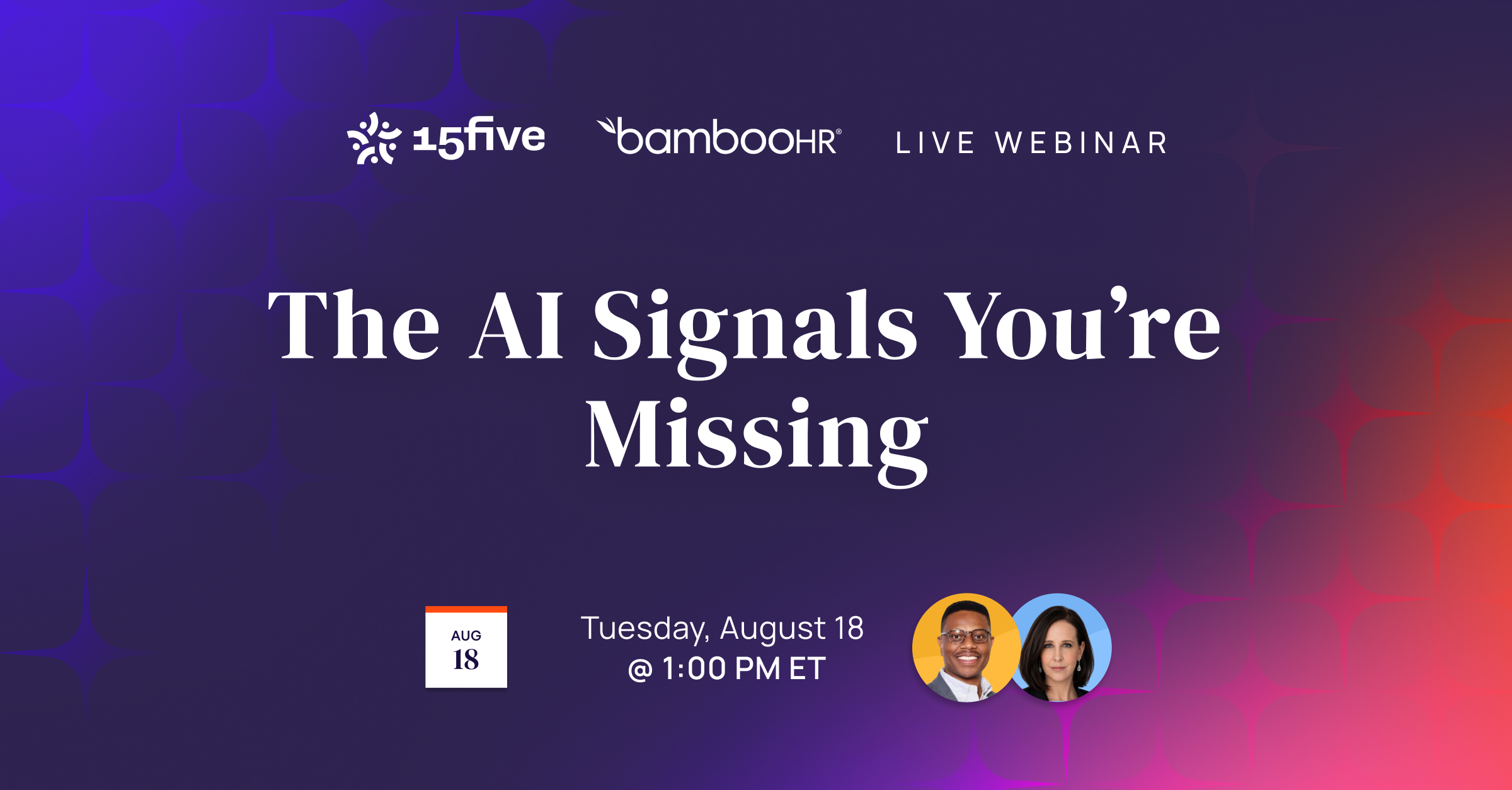 15five bambooHR® LIVE WEBINAR

The AI Signals You're Missing

AUG 18

Tuesday, August 18 @ 1:00 PM ET